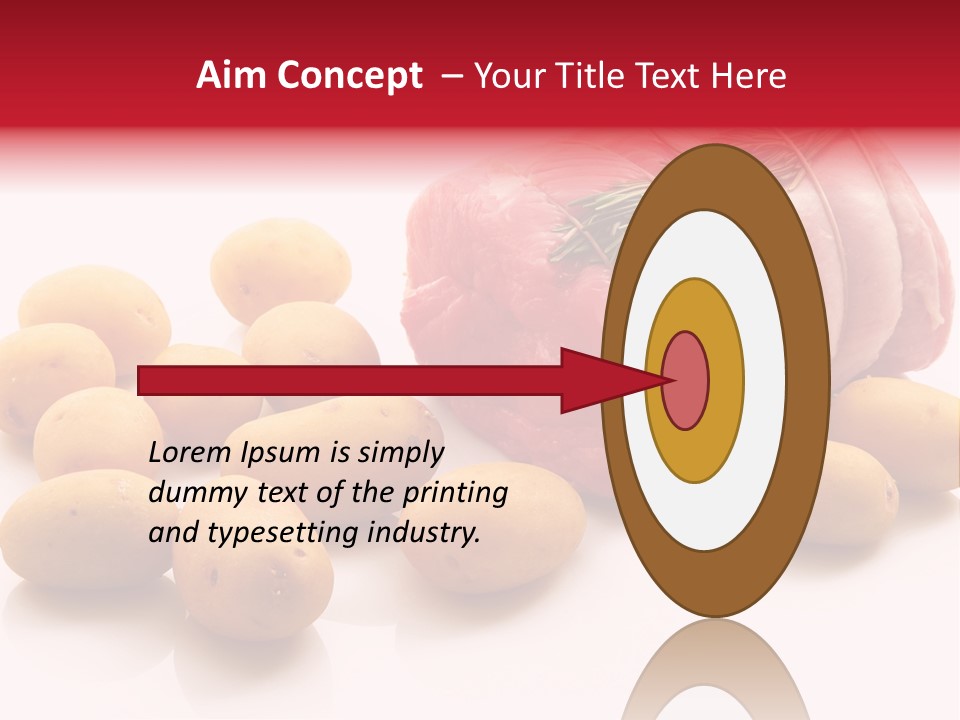 Aim Concept – Your Title Text Here

Lorem Ipsum is simply dummy text of the printing and typesetting industry.